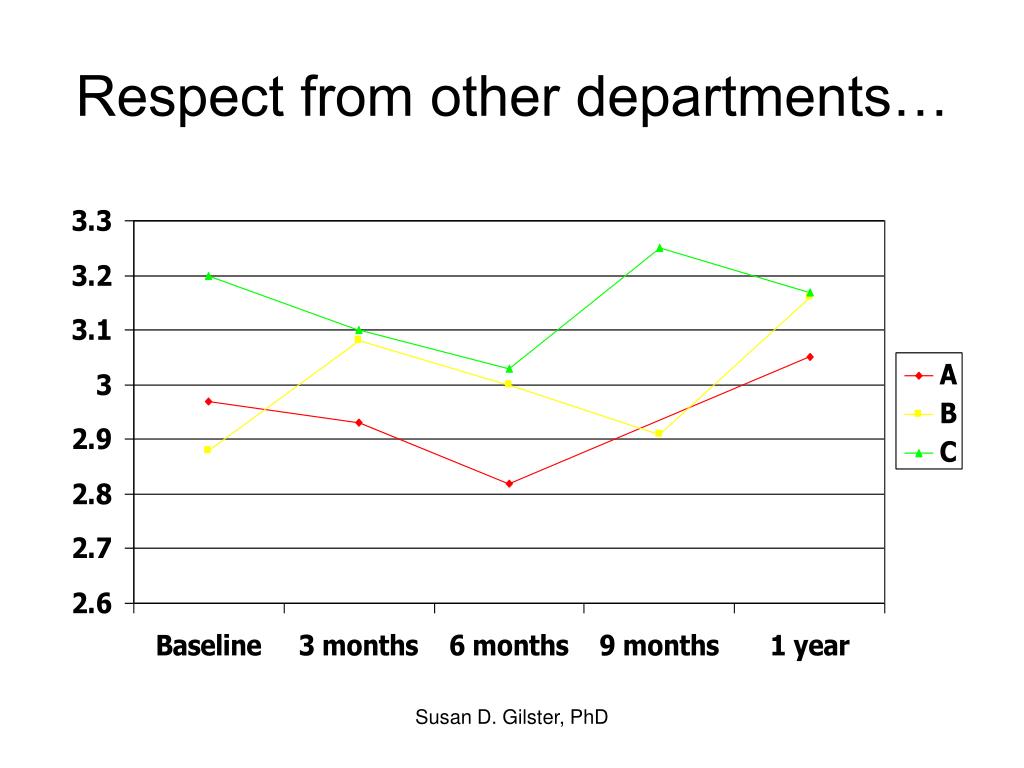 Respect from other departments…

3.3
3.2
3.1
3
2.9
2.8
2.7
2.6

Baseline
3 months
6 months
9 months
1 year

A
B
C

Susan D. Gilster, PhD